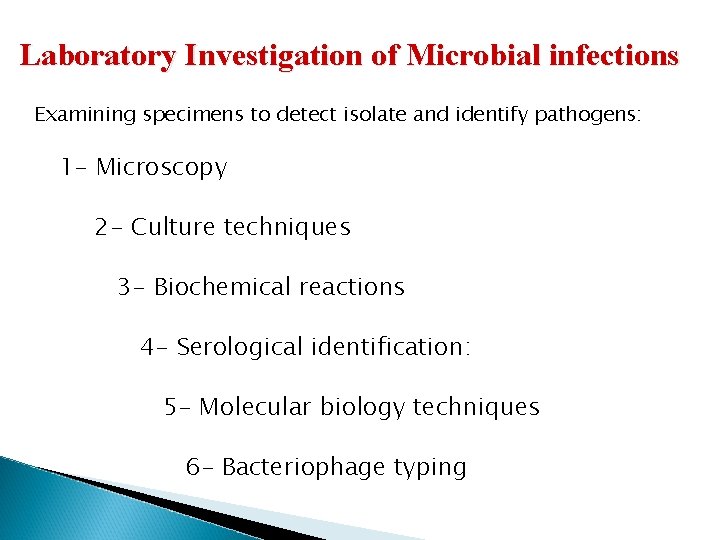 Laboratory Investigation of Microbial infections

Examining specimens to detect isolate and identify pathogens:

1- Microscopy

2- Culture techniques

3- Biochemical reactions

4- Serological identification:

5- Molecular biology techniques

6- Bacteriophage typing